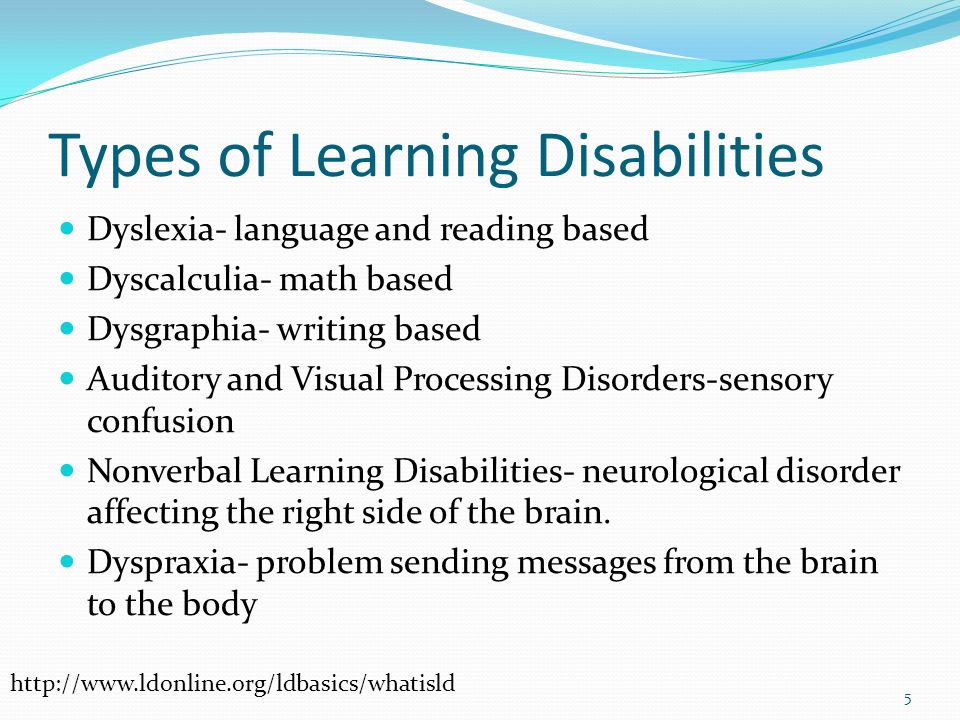 Types of Learning Disabilities

- Dyslexia- language and reading based
- Dyscalculia- math based
- Dysgraphia- writing based
- Auditory and Visual Processing Disorders-sensory confusion
- Nonverbal Learning Disabilities- neurological disorder affecting the right side of the brain.
- Dyspraxia- problem sending messages from the brain to the body

http://www.ldonline.org/ldbasics/whatisld

5